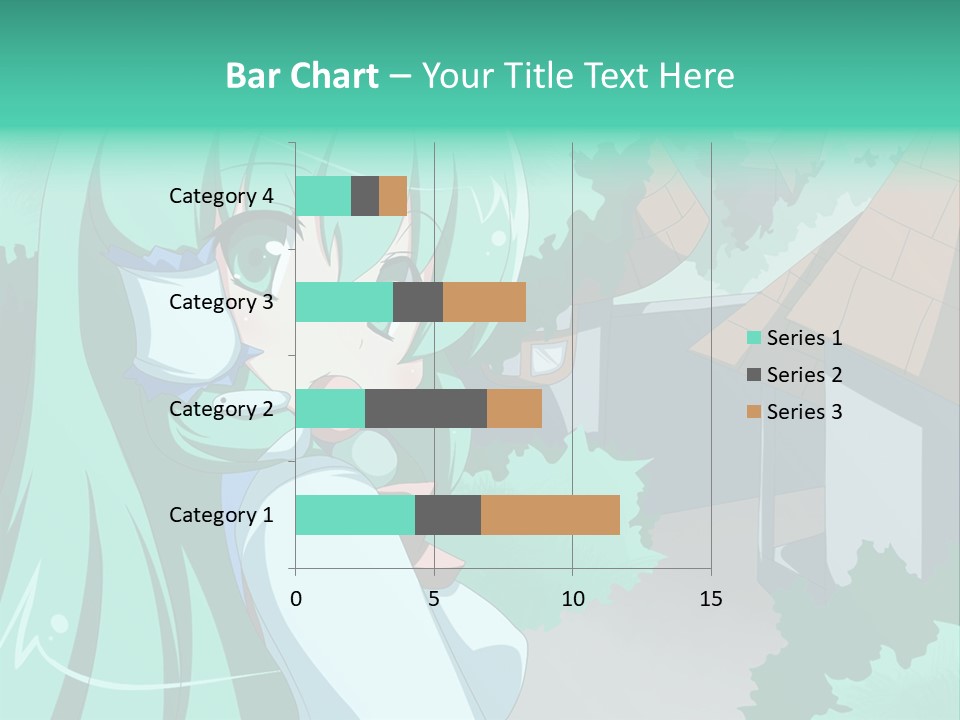 Bar Chart – Your Title Text Here

Category 4
Category 3
Category 2
Category 1

0
5
10
15

Series 1
Series 2
Series 3